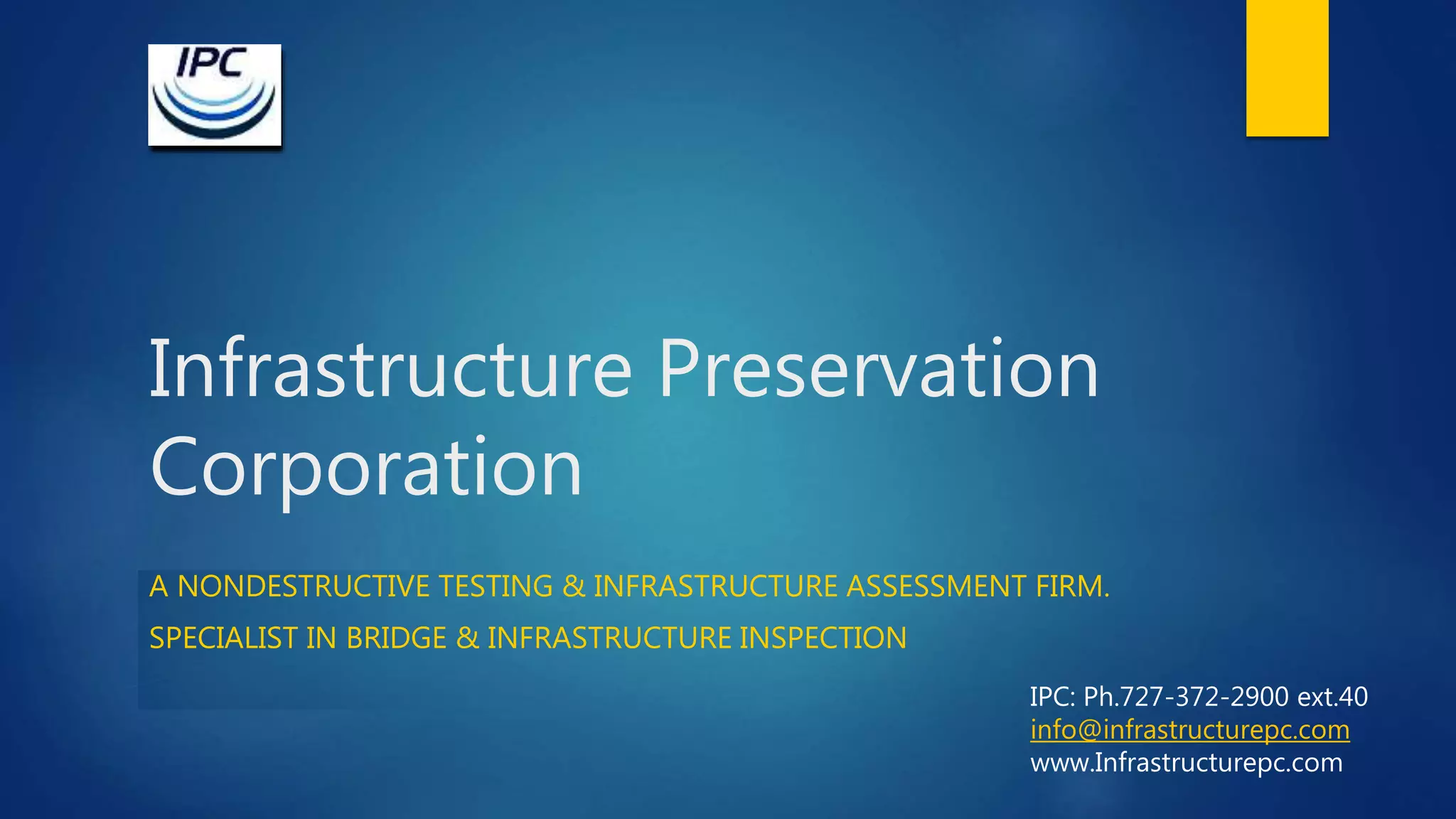 IPC

Infrastructure Preservation Corporation

A NONDESTRUCTIVE TESTING & INFRASTRUCTURE ASSESSMENT FIRM.

SPECIALIST IN BRIDGE & INFRASTRUCTURE INSPECTION

IPC: Ph.727-372-2900 ext.40
info@infrastructurepc.com
www.Infrastructurepc.com